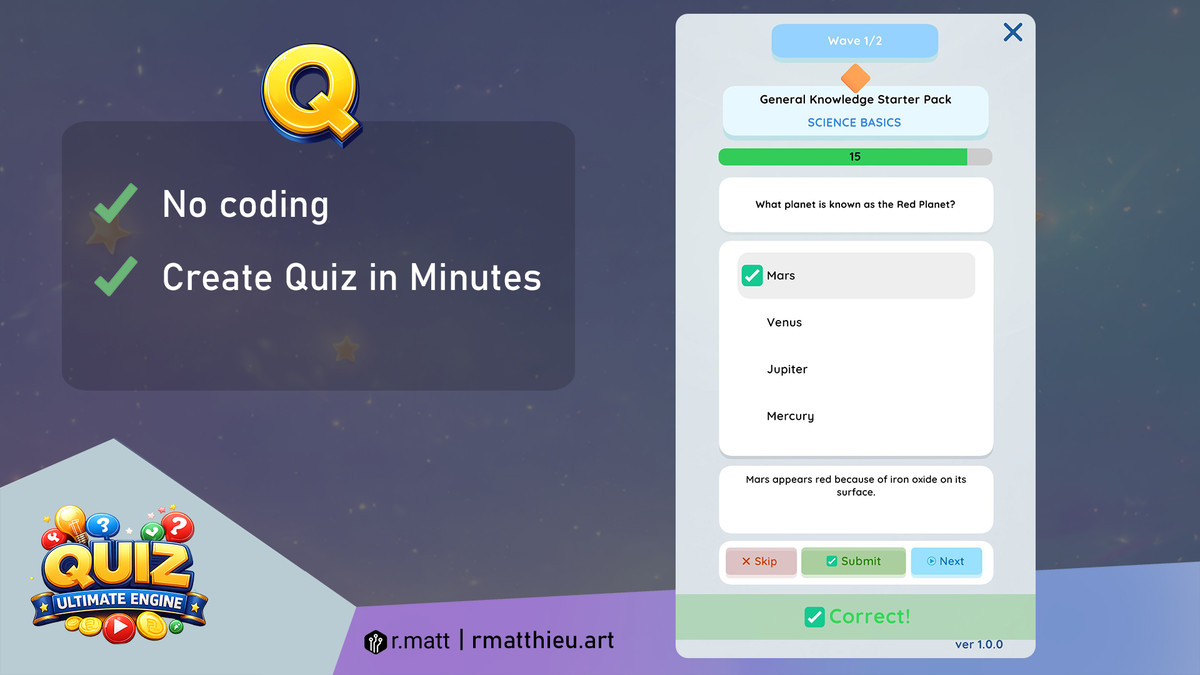 Q

No coding

Create Quiz in Minutes

QUIZ
ULTIMATE ENGINE

r.matt | rmatthieu.art

Wave 1/2

General Knowledge Starter Pack
SCIENCE BASICS

15

What planet is known as the Red Planet?

Mars

Venus

Jupiter

Mercury

Mars appears red because of iron oxide on its surface.

Skip
Submit
Next

Correct!

ver 1.0.0